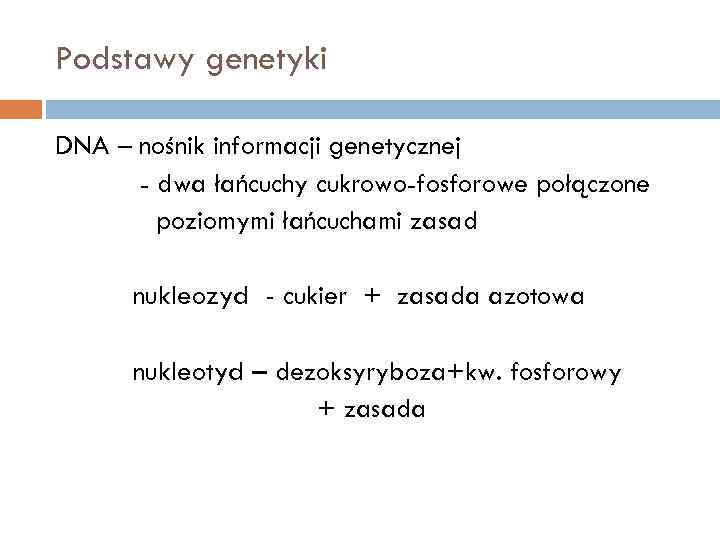 Podstawy genetyki

DNA – nośnik informacji genetycznej
- dwa łańcuchy cukrowo-fosforowe połączone poziomymi łańcuchami zasad

nukleozyd - cukier + zasada azotowa

nukleotyd – dezoksyryboza+kw. fosforowy + zasada